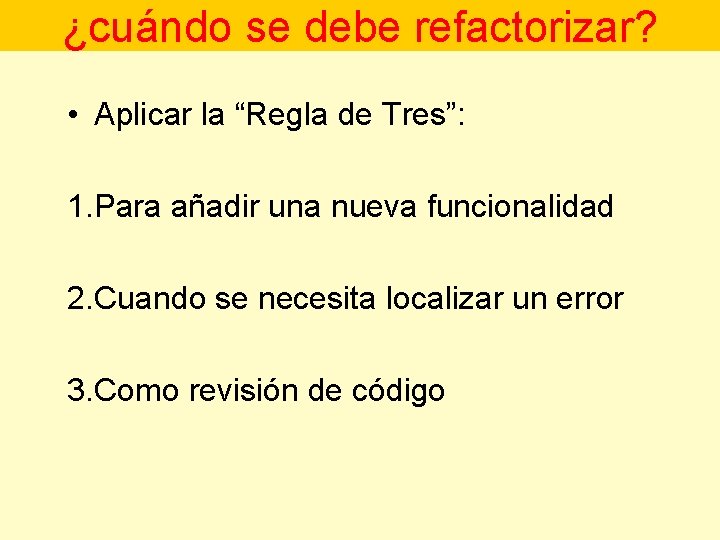 ¿cuándo se debe refactorizar?

• Aplicar la “Regla de Tres”:

1.Para añadir una nueva funcionalidad

2.Cuando se necesita localizar un error

3.Como revisión de código